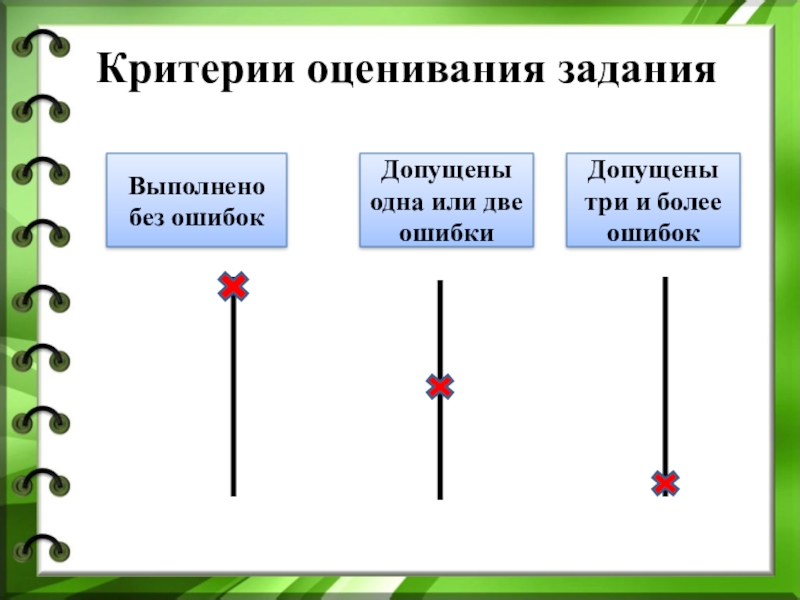 Критерии оценивания задания

Выполнено без ошибок

Допущены одна или две ошибки

Допущены три и более ошибок